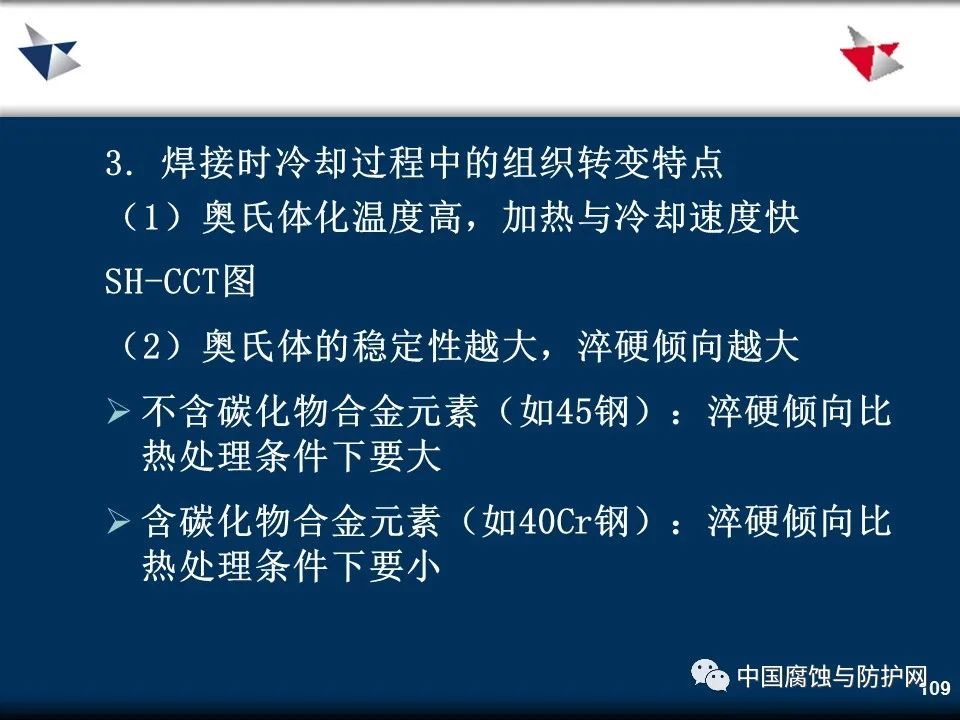 3. 焊接时冷却过程中的组织转变特点

（1）奥氏体化温度高，加热与冷却速度快

SH-CCT图

（2）奥氏体的稳定性越大，淬硬倾向越大

➢ 不含碳化物合金元素（如45钢）：淬硬倾向比热处理条件下要大

➢ 含碳化物合金元素（如40Cr钢）：淬硬倾向比热处理条件下要小

中国腐蚀与防护网

109